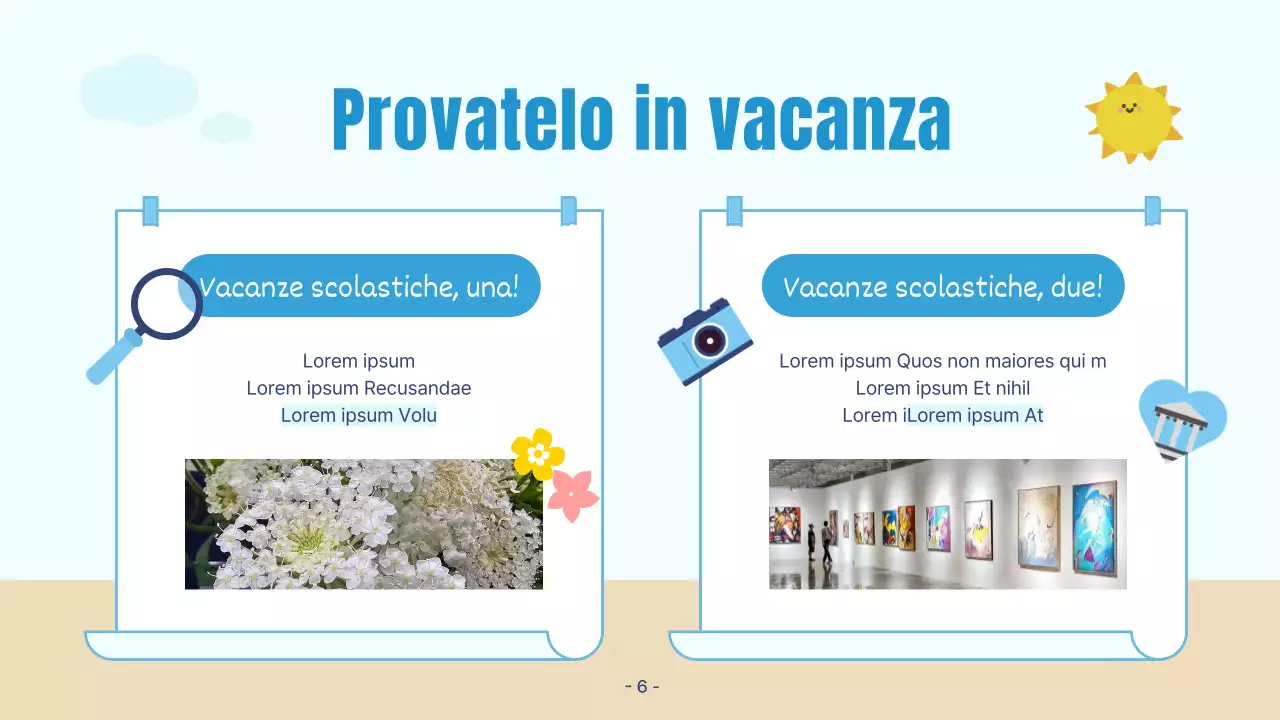 Provatelo in vacanza

Vacanze scolastiche, una!

Lorem ipsum
Lorem ipsum Recusandae
Lorem ipsum Volu

Vacanze scolastiche, due!

Lorem ipsum Quos non maiores qui m
Lorem ipsum Et nihil
Lorem iLorem ipsum At

- 6 -